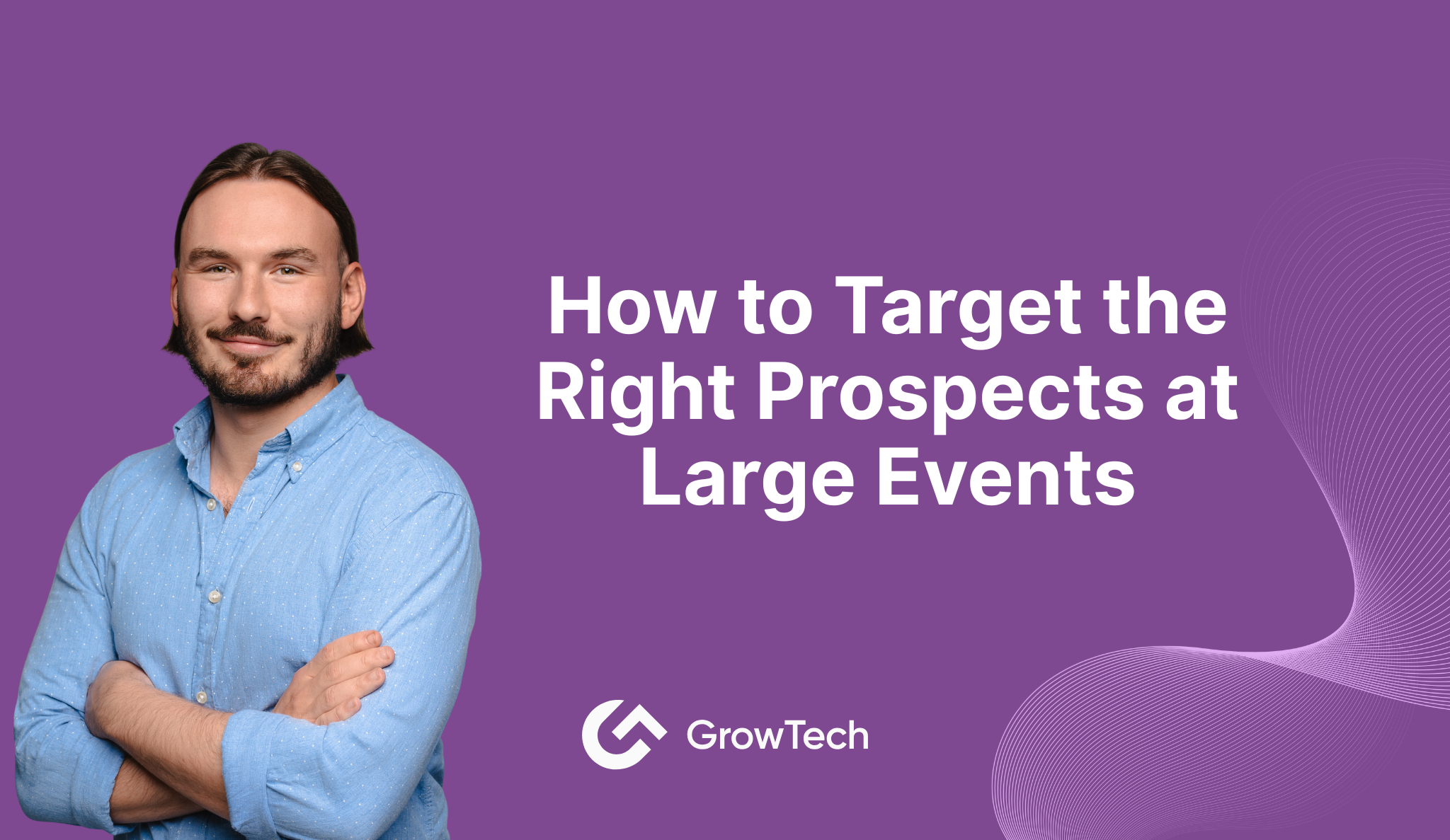 How to Target the Right Prospects at Large Events

GrowTech